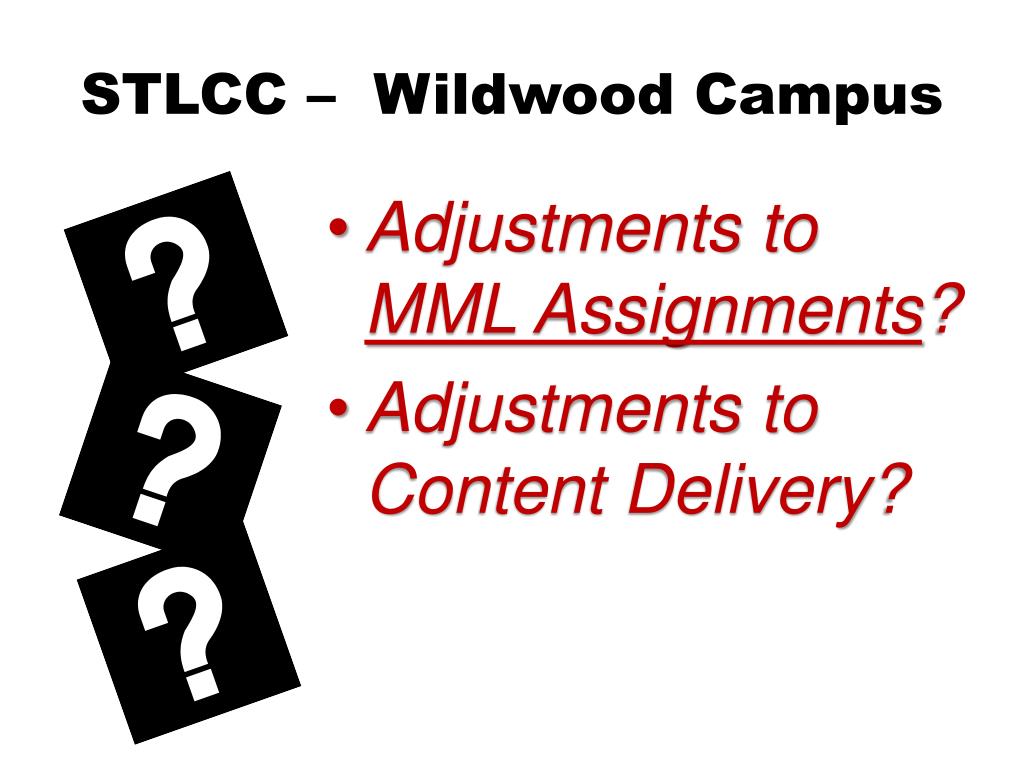 STLCC – Wildwood Campus

?
?
?

• Adjustments to MML Assignments?
• Adjustments to Content Delivery?